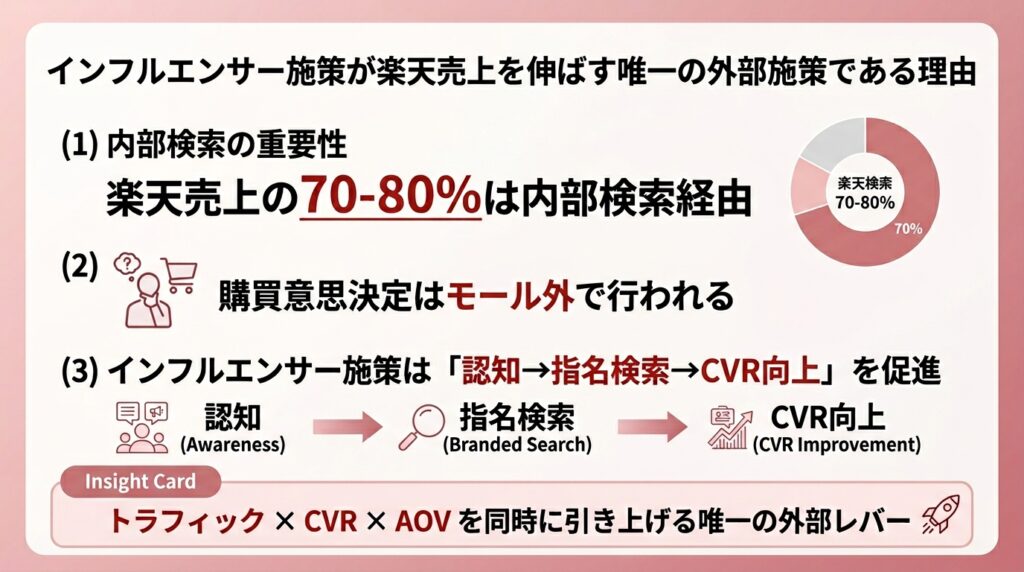 インフルエンサー施策が楽天売上を伸ばす唯一の外部施策である理由

(1) 内部検索の重要性

楽天売上の70-80%は内部検索経由

楽天検索
70-80%

70%

(2)

購買意思決定はモール外で行われる

(3) インフルエンサー施策は「認知→指名検索→CVR向上」を促進

認知
(Awareness)

指名検索
(Branded Search)

CVR向上
(CVR Improvement)

Insight Card

トラフィック × CVR × AOV を同時に引き上げる唯一の外部レバー